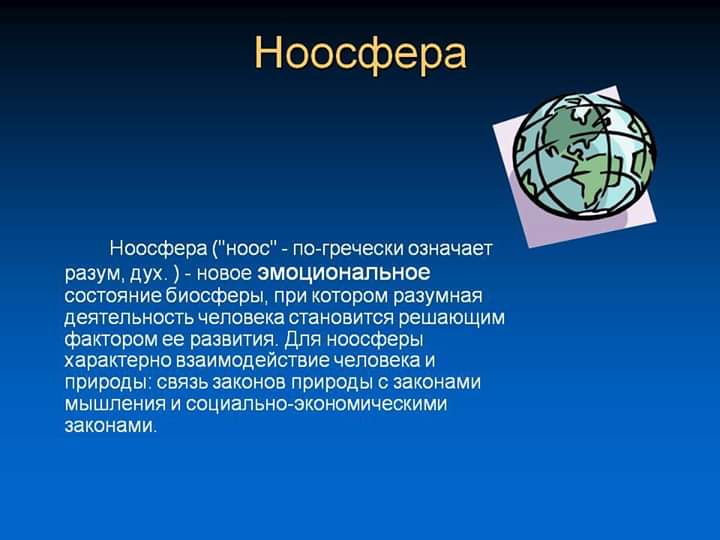 Ноосфера

Ноосфера ("ноос" - по-гречески означает разум, дух. ) - новое эмоциональное состояние биосферы, при котором разумная деятельность человека становится решающим фактором ее развития. Для ноосферы характерно взаимодействие человека и природы: связь законов природы с законами мышления и социально-экономическими законами.